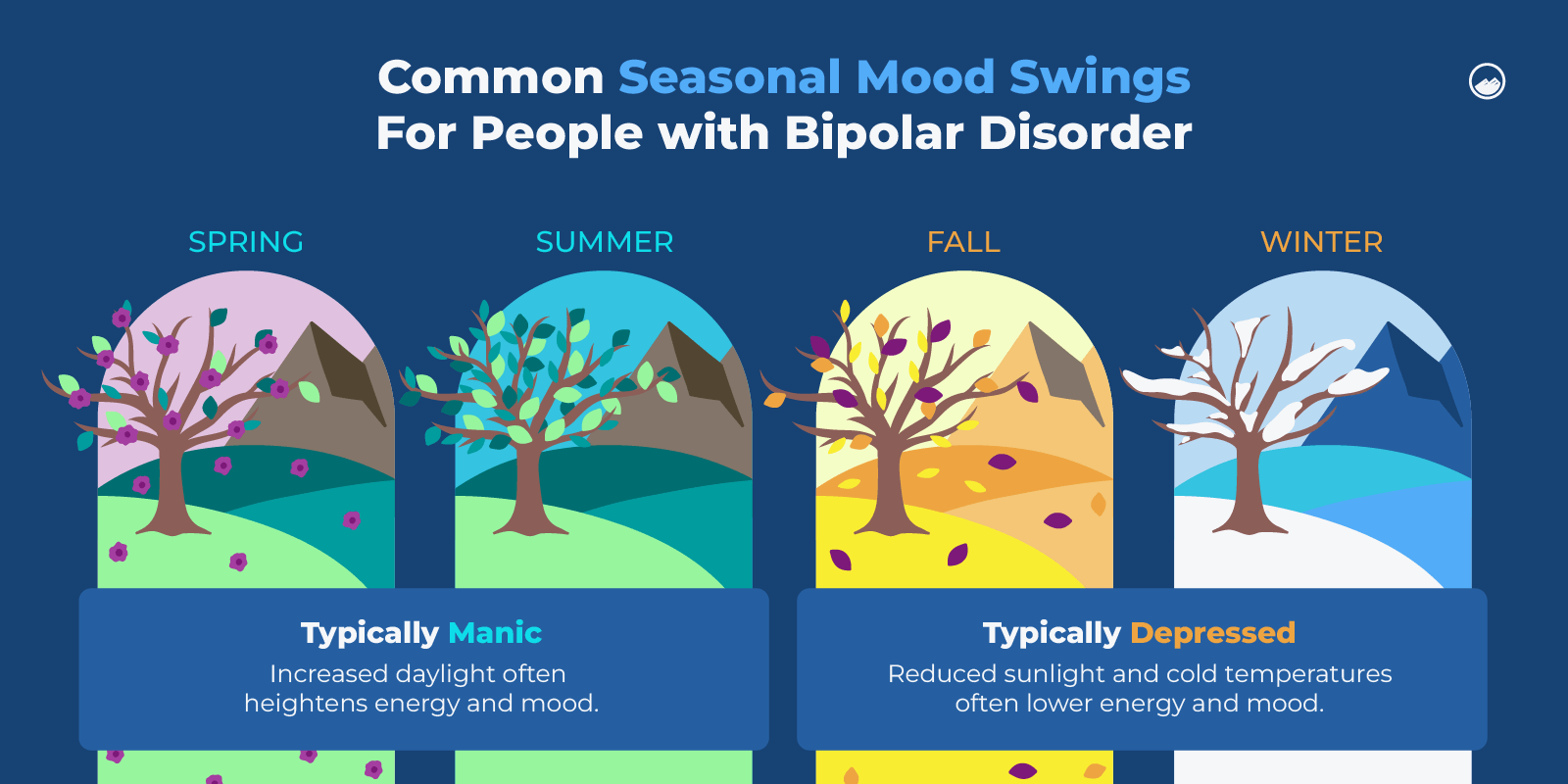 Common Seasonal Mood Swings For People with Bipolar Disorder

SPRING

SUMMER

FALL

WINTER

Typically Manic

Increased daylight often heightens energy and mood.

Typically Depressed

Reduced sunlight and cold temperatures often lower energy and mood.